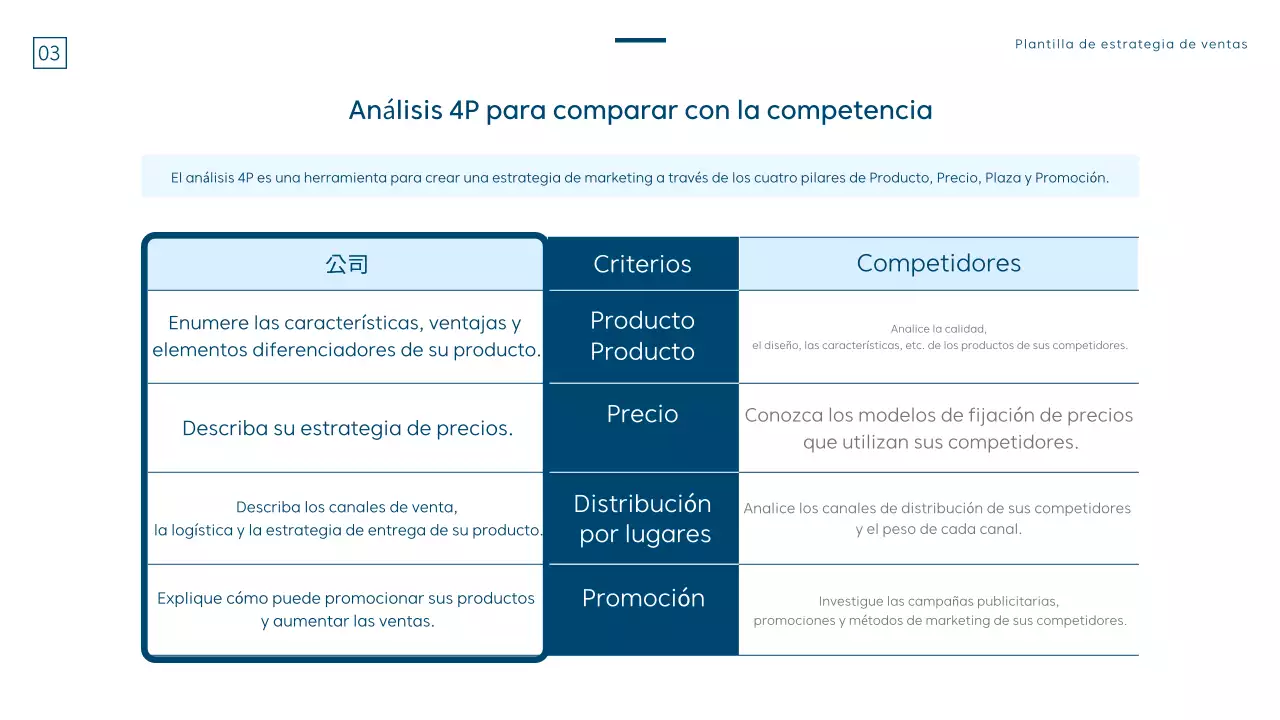 03

Plantilla de estrategia de ventas

Análisis 4P para comparar con la competencia

El análisis 4P es una herramienta para crear una estrategia de marketing a través de los cuatro pilares de Producto, Precio, Plaza y Promoción.

| 公司 | Criterios | Competidores |
|---|---|---|
| Enumere las características, ventajas y elementos diferenciadores de su producto. | Producto Producto | Analice la calidad, el diseño, las características, etc. de los productos de sus competidores. |
| Describa su estrategia de precios. | Precio | Conozca los modelos de fijación de precios que utilizan sus competidores. |
| Describa los canales de venta, la logística y la estrategia de entrega de su producto. | Distribución por lugares | Analice los canales de distribución de sus competidores y el peso de cada canal. |
| Explique cómo puede promocionar sus productos y aumentar las ventas. | Promoción | Investigue las campañas publicitarias, promociones y métodos de marketing de sus competidores. |